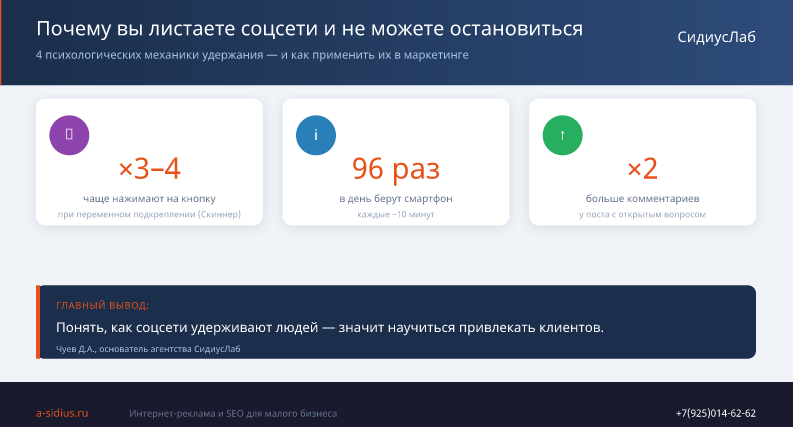 Почему вы листаете соцсети и не можете остановиться
4 психологических механики удержания — и как применить их в маркетинге

СидиусЛаб

×3–4
чаще нажимают на кнопку
при переменном подкреплении (Скиннер)

i
96 раз
в день берут смартфон
каждые ~10 минут

↑
×2
больше комментариев
у поста с открытым вопросом

ГЛАВНЫЙ ВЫВОД:
Понять, как соцсети удерживают людей — значит научиться привлекать клиентов.
Чуев Д.А., основатель агентства СидиусЛаб

a-sidius.ru
Интернет-реклама и SEO для малого бизнеса
+7(925)014-62-62